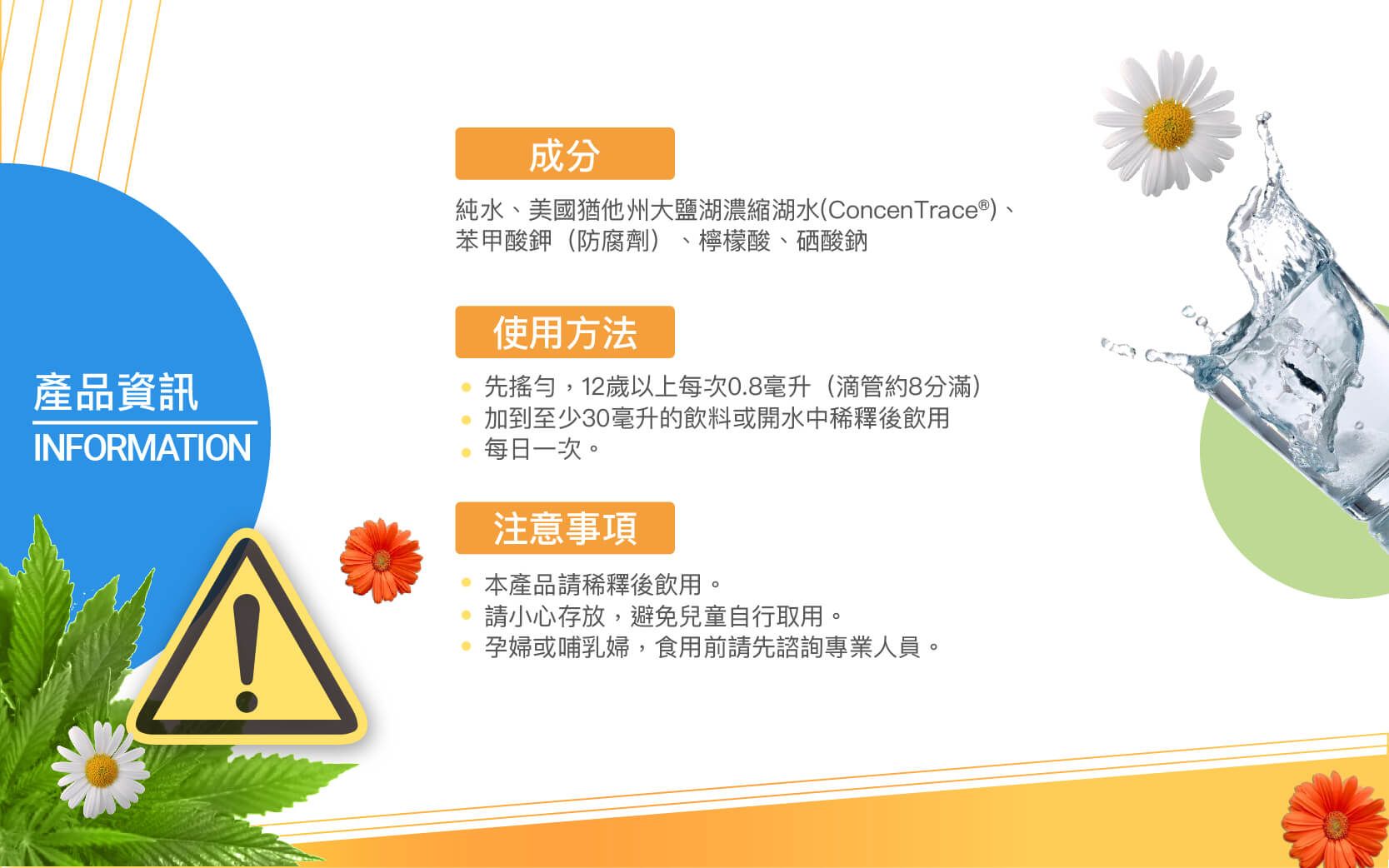 產品資訊
INFORMATION

成分

純水、美國猶他州大鹽湖濃縮湖水(ConcenTrace®)、苯甲酸鉀（防腐劑）、檸檬酸、硒酸鈉

使用方法

• 先搖勻，12歲以上每次0.8毫升（滴管約8分滿）
• 加到至少30毫升的飲料或開水中稀釋後飲用
• 每日一次。

注意事項

• 本產品請稀釋後飲用。
• 請小心存放，避免兒童自行取用。
• 孕婦或哺乳婦，食用前請先諮詢專業人員。